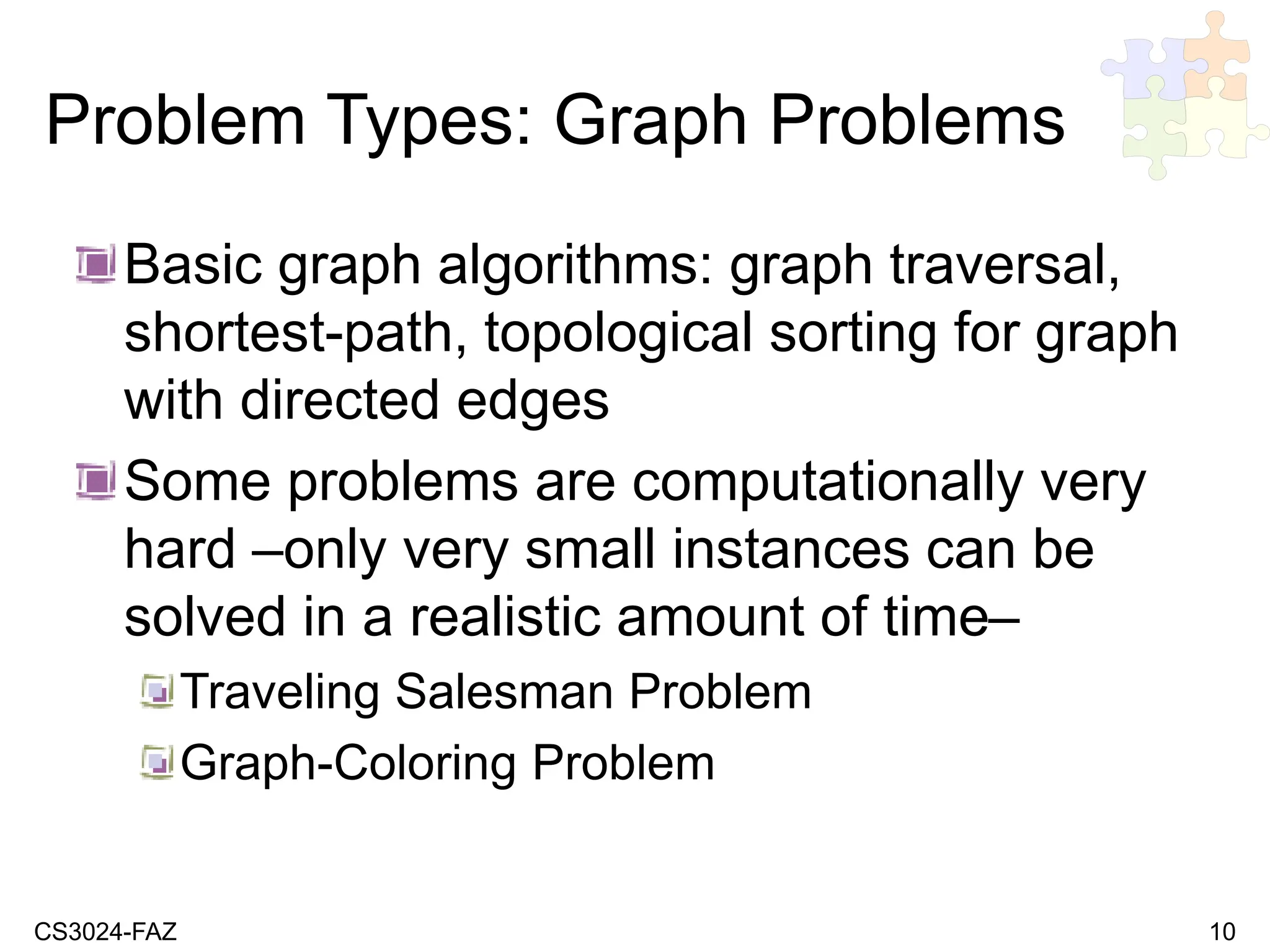 Problem Types: Graph Problems

Basic graph algorithms: graph traversal, shortest-path, topological sorting for graph with directed edges

Some problems are computationally very hard –only very small instances can be solved in a realistic amount of time–

Traveling Salesman Problem

Graph-Coloring Problem

CS3024-FAZ

10